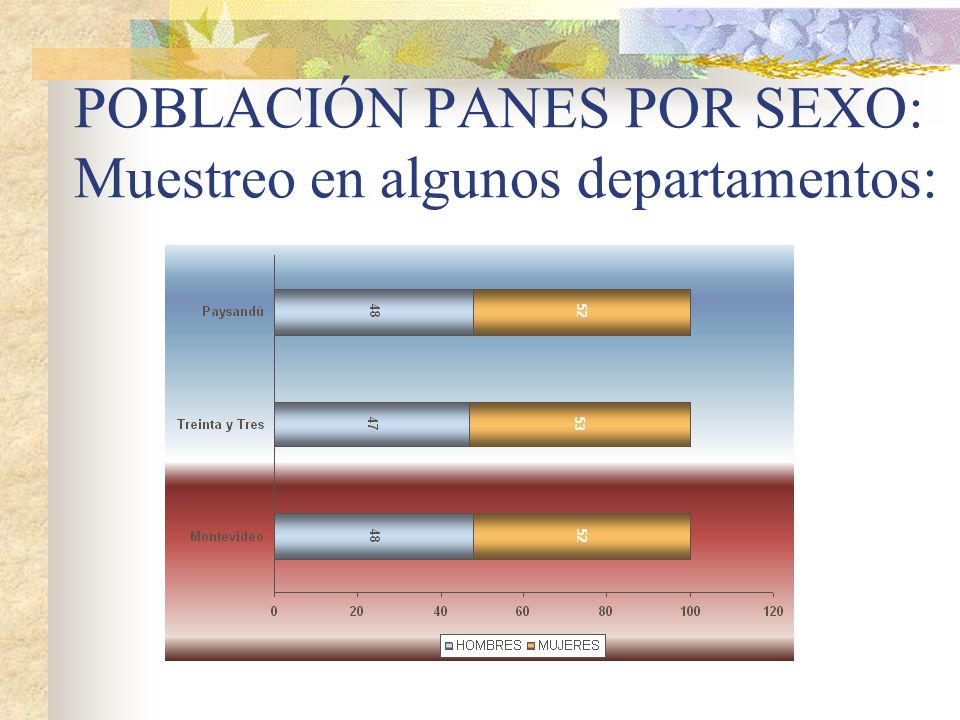 POBLACIÓN PANES POR SEXO: Muestreo en algunos departamentos:

Paysandú
48
52

Treinta y Tres
47
53

Montevideo
48
52

0 20 40 60 80 100 120

HOMBRES MUJERES